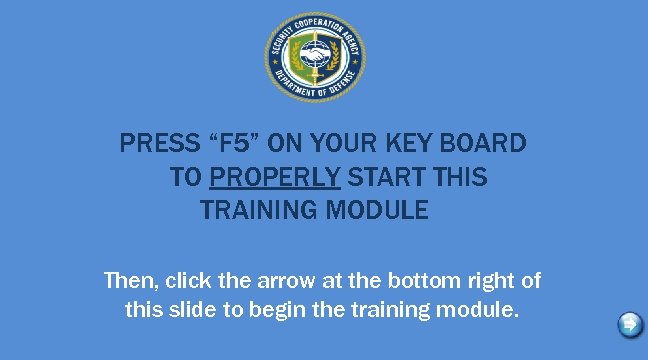 SECURITY COOPERATION AGENCY
DEPARTMENT OF DEFENSE

PRESS “F5” ON YOUR KEY BOARD TO PROPERLY START THIS TRAINING MODULE

Then, click the arrow at the bottom right of this slide to begin the training module.